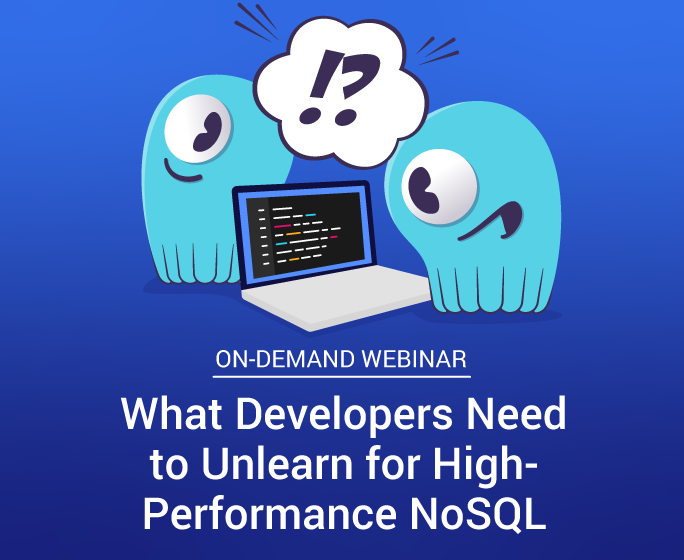 !?

ON-DEMAND WEBINAR

What Developers Need to Unlearn for High-Performance NoSQL